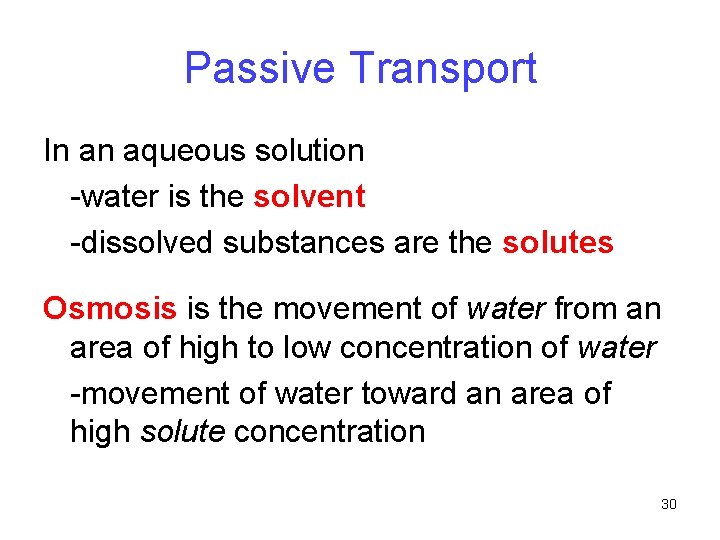 Passive Transport

In an aqueous solution

-water is the solvent

-dissolved substances are the solutes

Osmosis is the movement of water from an area of high to low concentration of water

-movement of water toward an area of high solute concentration

30